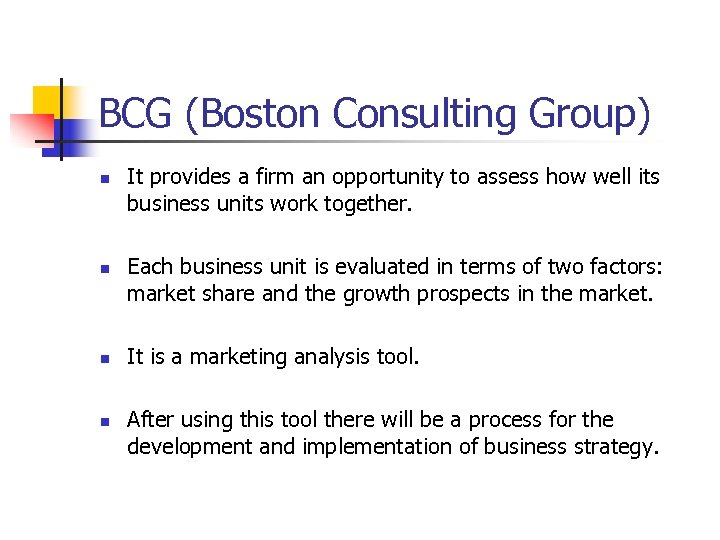 BCG (Boston Consulting Group)

- It provides a firm an opportunity to assess how well its business units work together.

- Each business unit is evaluated in terms of two factors: market share and the growth prospects in the market.

- It is a marketing analysis tool.

- After using this tool there will be a process for the development and implementation of business strategy.